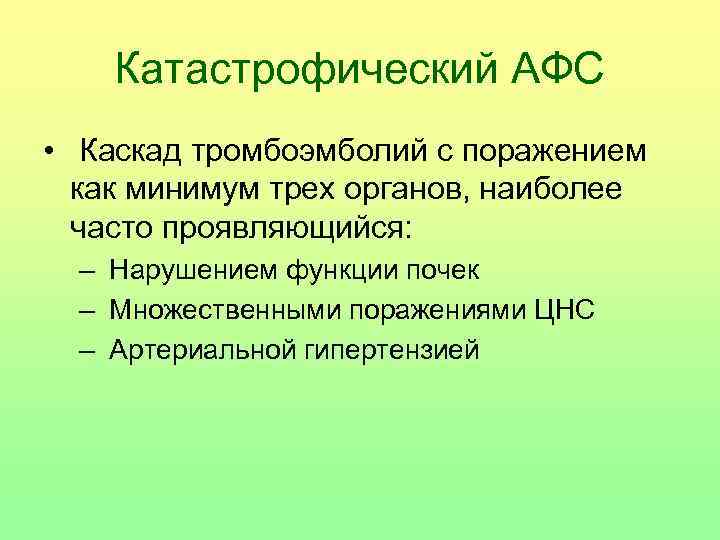 Катастрофический АФС

• Каскад тромбоэмболий с поражением как минимум трех органов, наиболее часто проявляющийся:

– Нарушением функции почек
– Множественными поражениями ЦНС
– Артериальной гипертензией